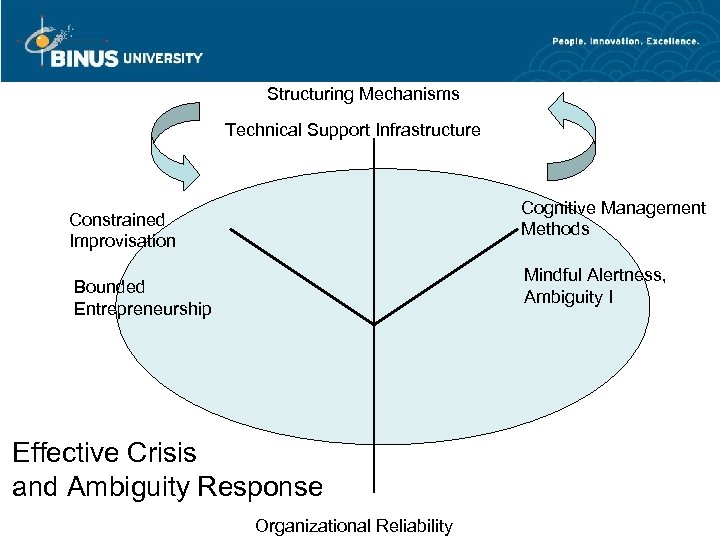 BINUS UNIVERSITY

People. Innovation. Excellence.

Structuring Mechanisms

Technical Support Infrastructure

Constrained Improvisation

Bounded Entrepreneurship

Cognitive Management Methods

Mindful Alertness, Ambiguity I

Effective Crisis and Ambiguity Response

Organizational Reliability